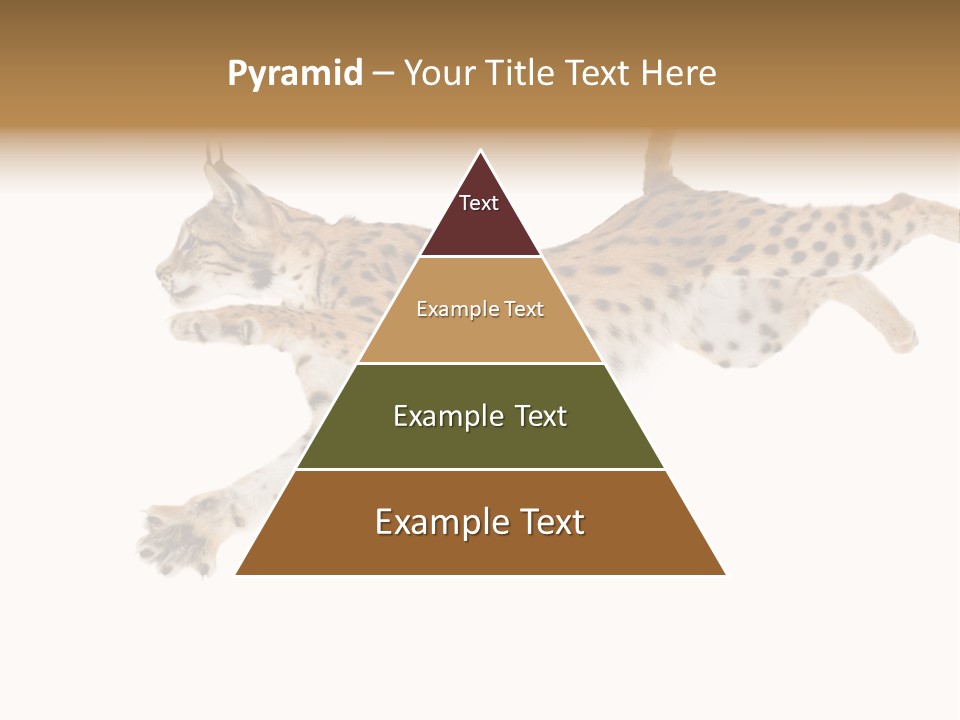 Pyramid – Your Title Text Here

Text

Example Text

Example Text

Example Text